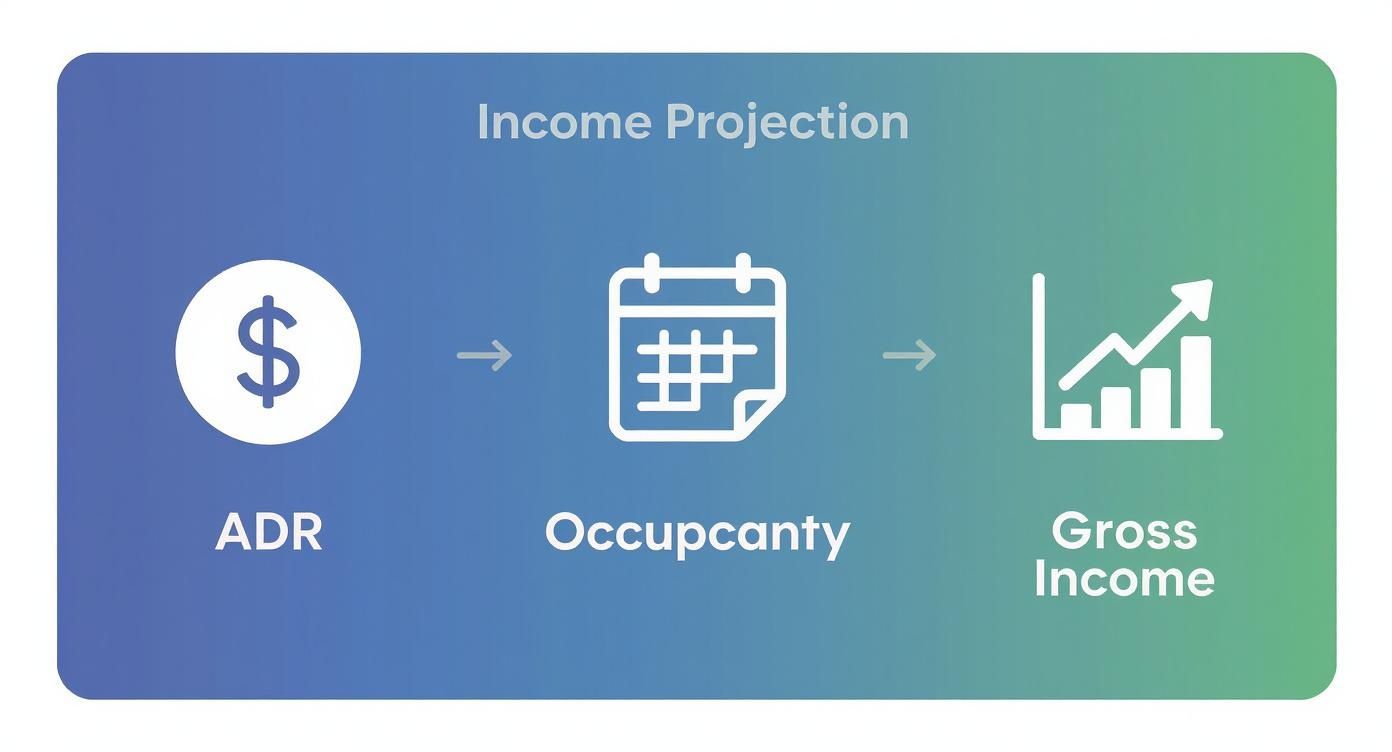 Income Projection

$

ADR

Occupcanty

Gross Income